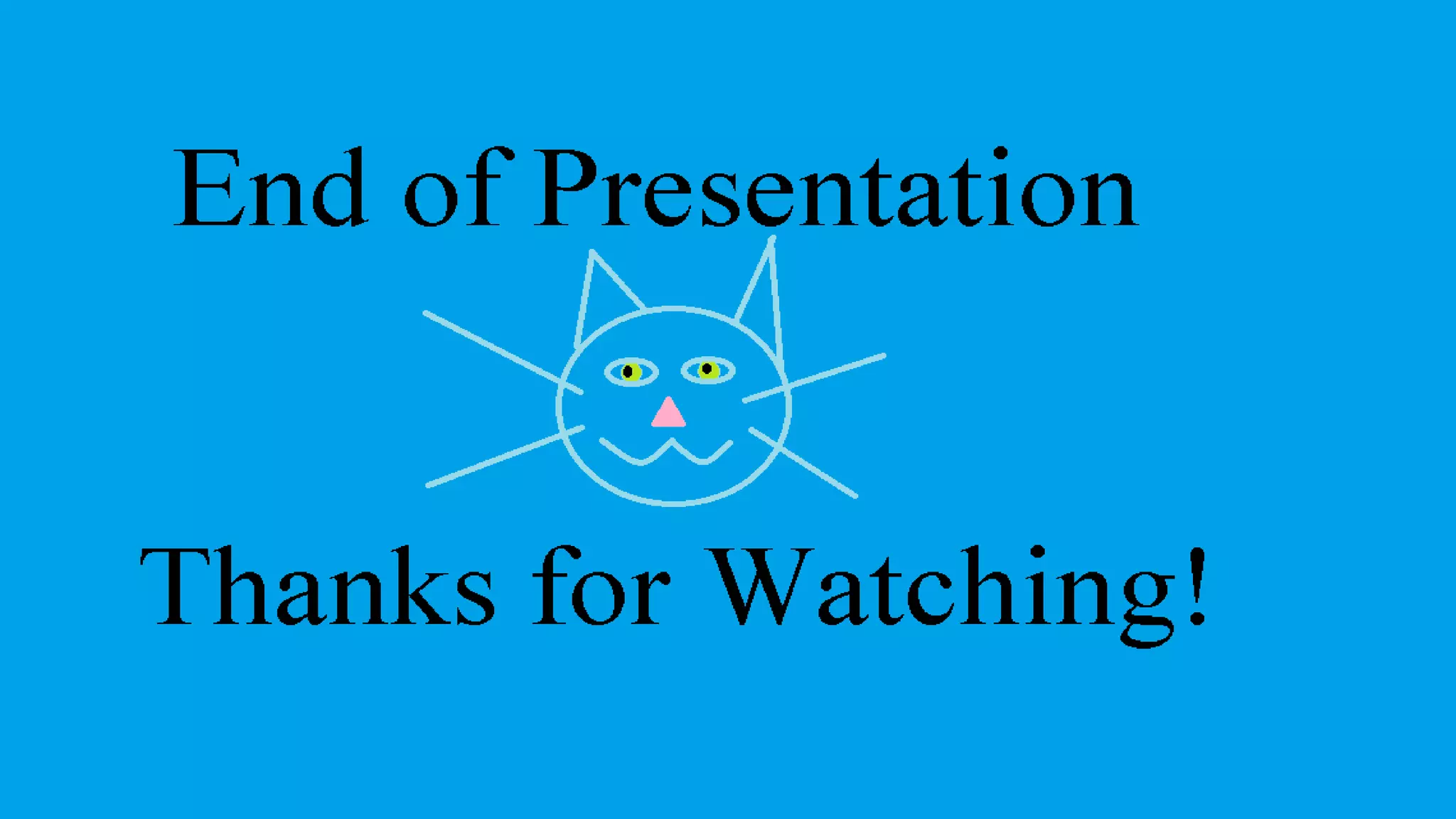 End of Presentation

Thanks for Watching!